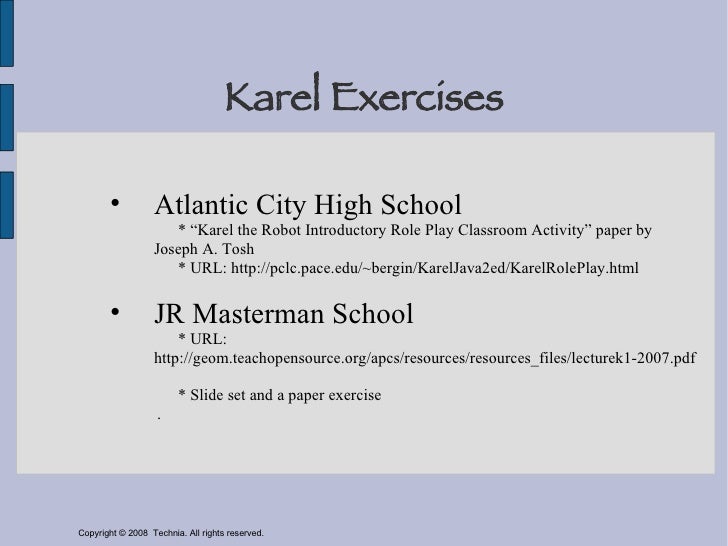 Karel Exercises

• Atlantic City High School
* “Karel the Robot Introductory Role Play Classroom Activity” paper by Joseph A. Tosh
* URL: http://pclc.pace.edu/~bergin/KarelJava2ed/KarelRolePlay.html

• JR Masterman School
* URL: http://geom.teachopensource.org/apcs/resources/resources_files/lecturek1-2007.pdf

* Slide set and a paper exercise
.

Copyright © 2008 Technia. All rights reserved.